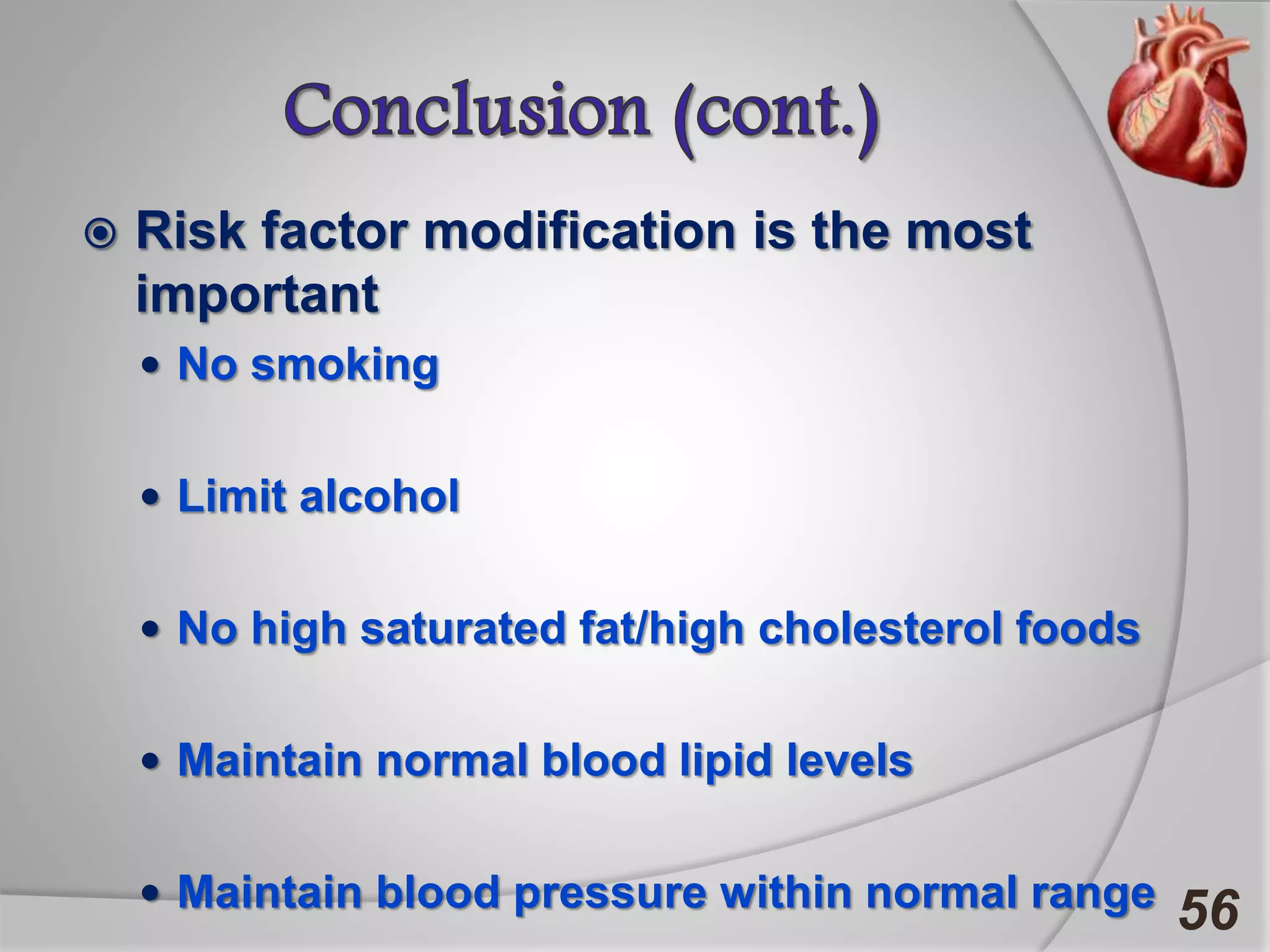 Conclusion (cont.)

◉ Risk factor modification is the most important

• No smoking

• Limit alcohol

• No high saturated fat/high cholesterol foods

• Maintain normal blood lipid levels

• Maintain blood pressure within normal range

56